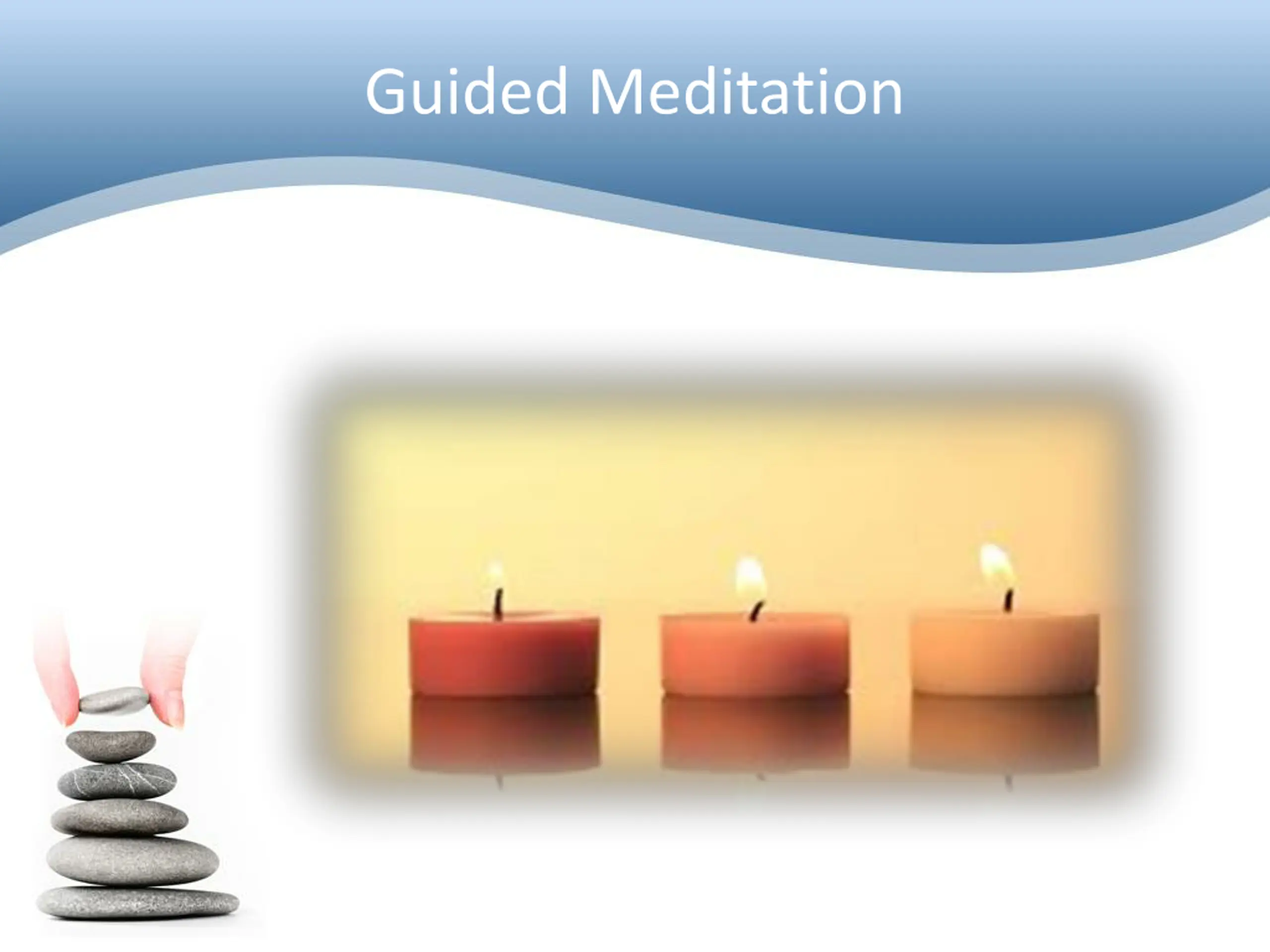 Guided Meditation